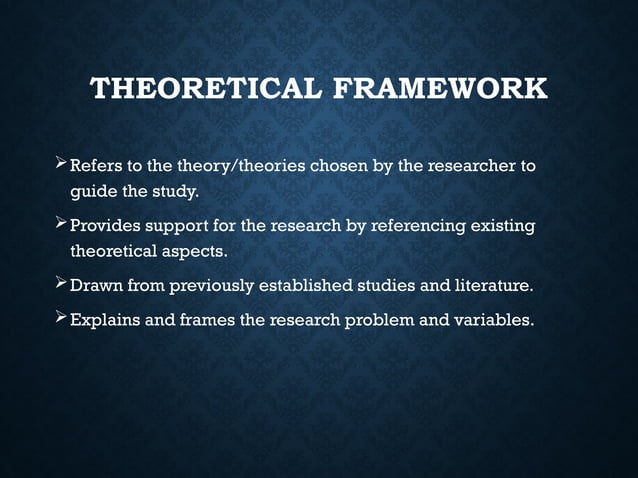 THEORETICAL FRAMEWORK

➢ Refers to the theory/theories chosen by the researcher to guide the study.

➢ Provides support for the research by referencing existing theoretical aspects.

➢ Drawn from previously established studies and literature.

➢ Explains and frames the research problem and variables.